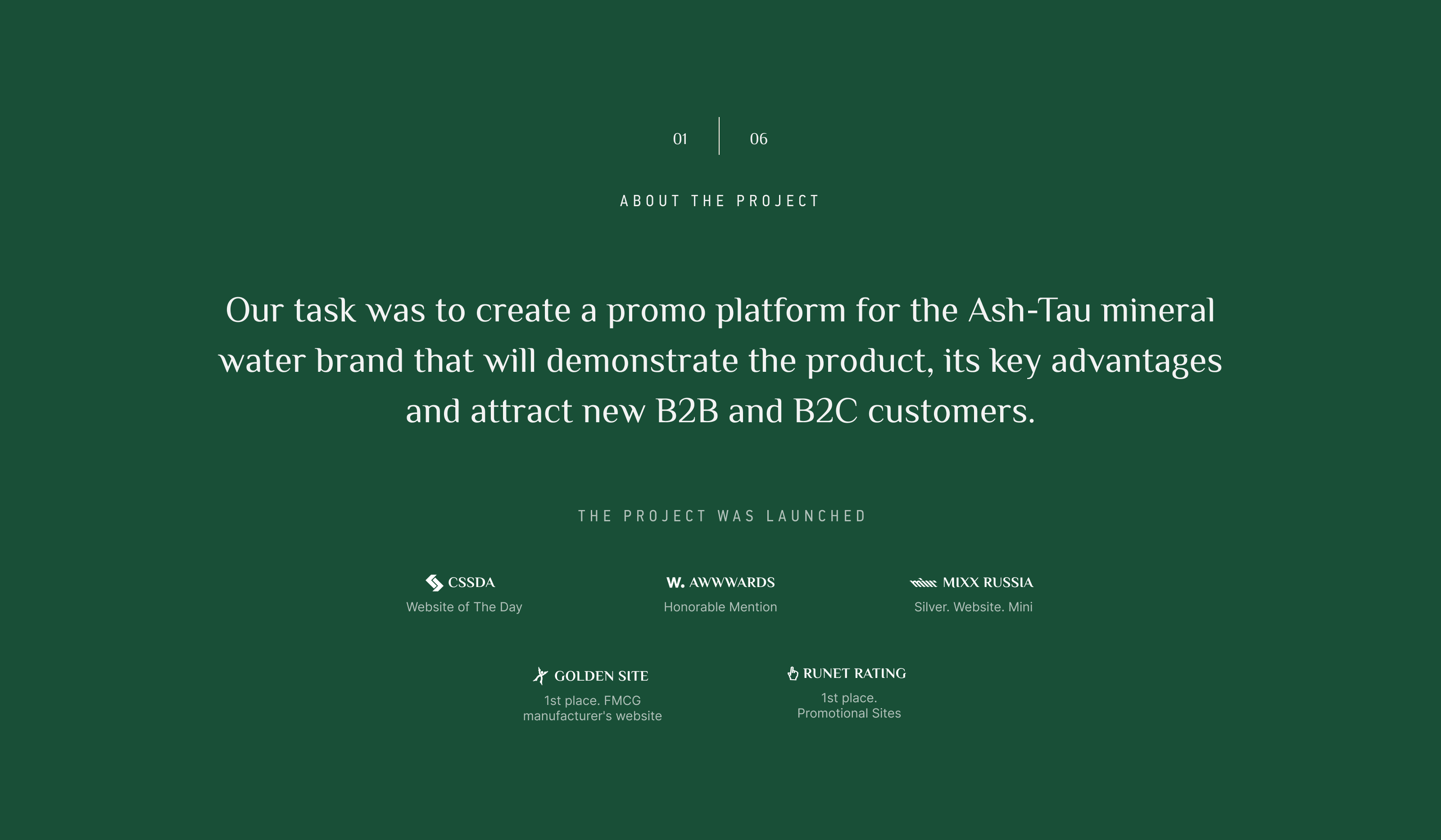 01 06

ABOUT THE PROJECT

Our task was to create a promo platform for the Ash-Tau mineral water brand that will demonstrate the product, its key advantages and attract new B2B and B2C customers.

THE PROJECT WAS LAUNCHED

CSSDA
Website of The Day

W. AWWWARDS
Honorable Mention

MIXX RUSSIA
Silver. Website. Mini

GOLDEN SITE
1st place. FMCG manufacturer's website

RUNET RATING
1st place. Promotional Sites